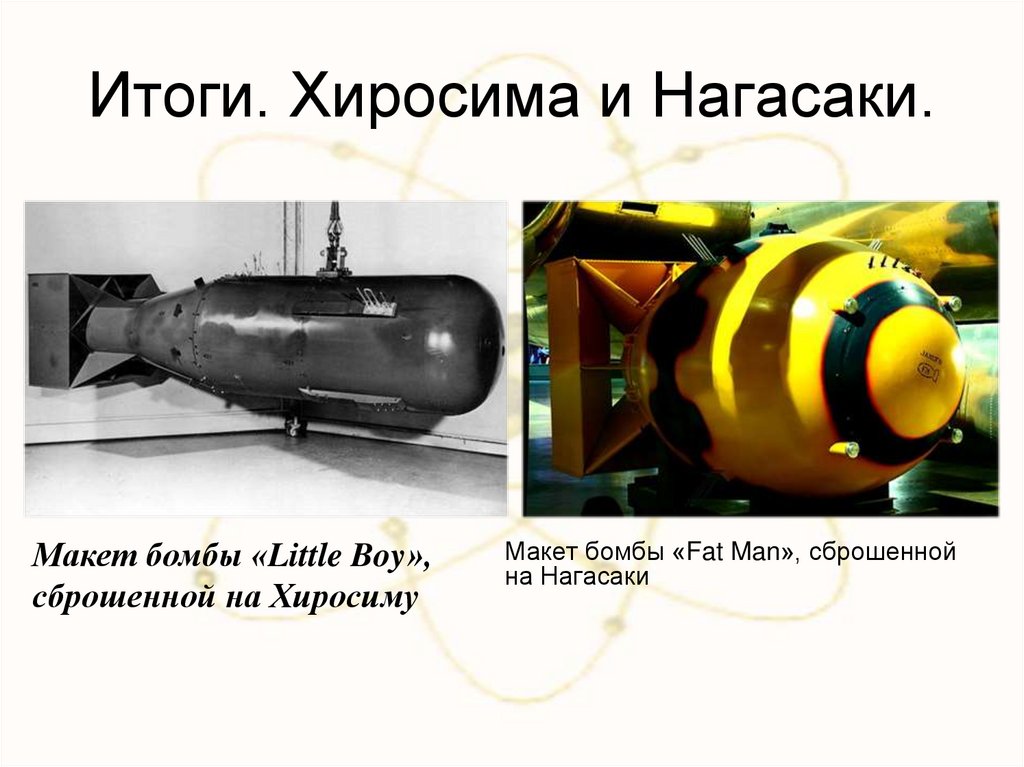 Итоги. Хиросима и Нагасаки.

Макет бомбы «Little Boy», сброшенной на Хиросиму

Макет бомбы «Fat Man», сброшенной на Нагасаки